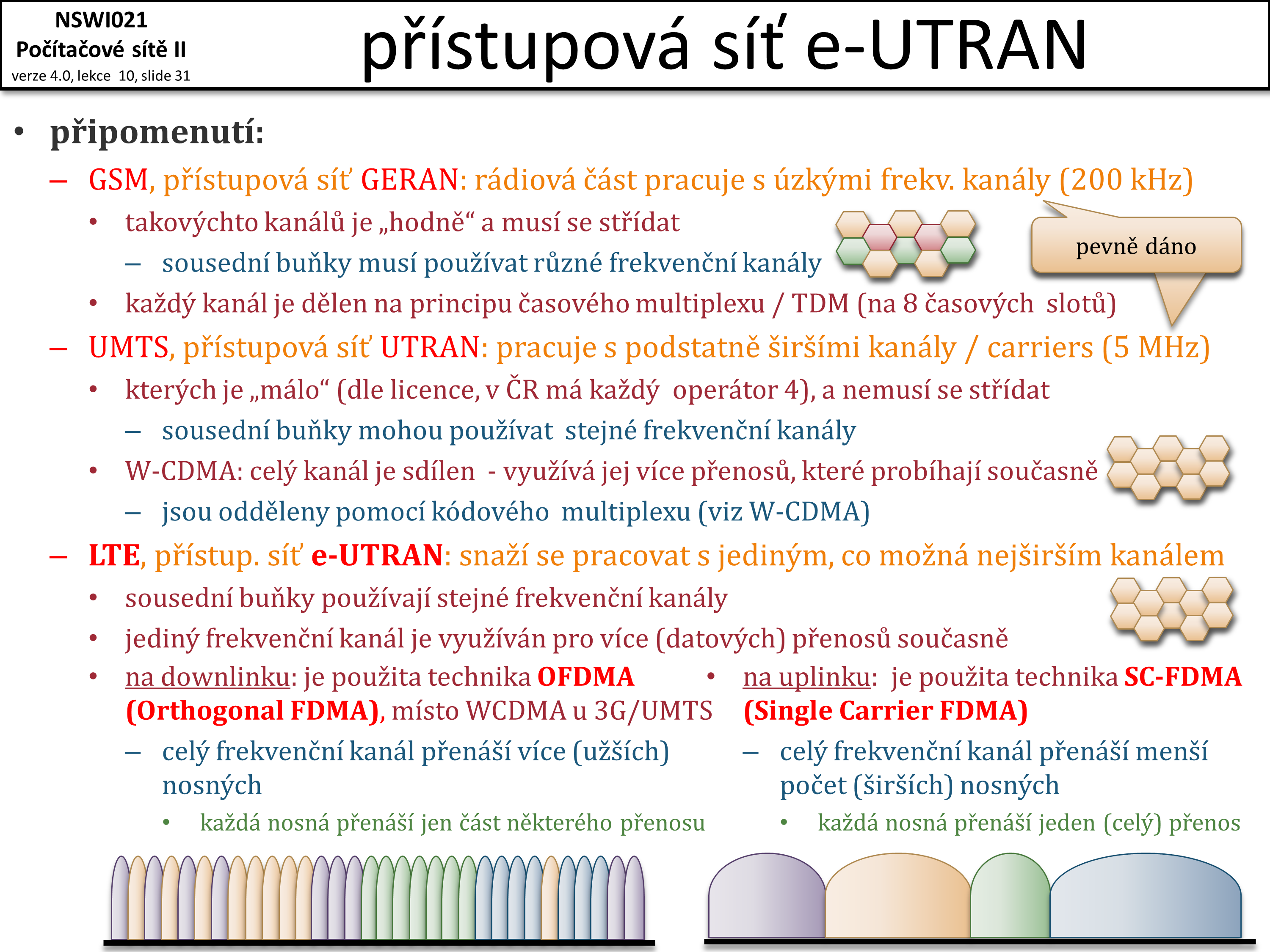 NSWI021
Počítačové sítě II
verze 4.0, lekce 10, slide 31

přístupová síť e-UTRAN

• připomenutí:
– GSM, přístupová síť GERAN: rádiová část pracuje s úzkými frekv. kanály (200 kHz)
• takovýchto kanálů je „hodně“ a musí se střídat
– sousední buňky musí používat různé frekvenční kanály
pevně dáno
• každý kanál je dělen na principu časového multiplexu / TDM (na 8 časových slotů)
– UMTS, přístupová síť UTRAN: pracuje s podstatně širšími kanály / carriers (5 MHz)
• kterých je „málo“ (dle licence, v ČR má každý operátor 4), a nemusí se střídat
– sousední buňky mohou používat stejné frekvenční kanály
• W-CDMA: celý kanál je sdílen - využívá jej více přenosů, které probíhají současně
– jsou odděleny pomocí kódového multiplexu (viz W-CDMA)
– LTE, přístup. síť e-UTRAN: snaží se pracovat s jediným, co možná nejširším kanálem
• sousední buňky používají stejné frekvenční kanály
• jediný frekvenční kanál je využíván pro více (datových) přenosů současně
• na downlinku: je použita technika OFDMA (Orthogonal FDMA), místo WCDMA u 3G/UMTS
– celý frekvenční kanál přenáší více (užších) nosných
• každá nosná přenáší jen část některého přenosu

• na uplinku: je použita technika SC-FDMA (Single Carrier FDMA)
– celý frekvenční kanál přenáší menší počet (širších) nosných
• každá nosná přenáší jeden (celý) přenos